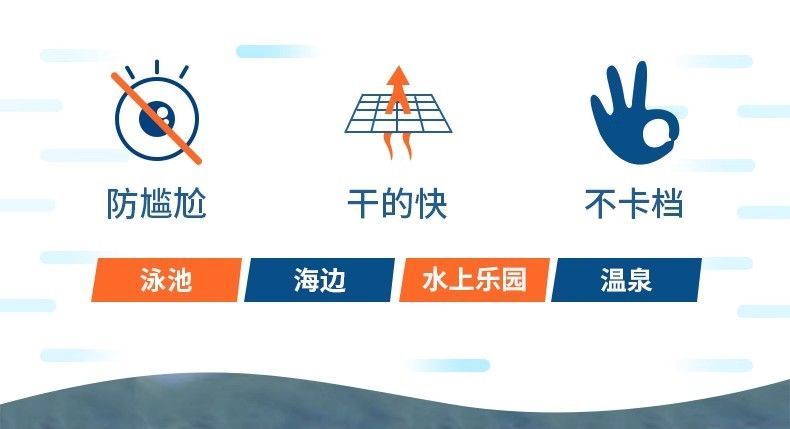 防尴尬

干的快

不卡档

泳池 海边 水上乐园 温泉